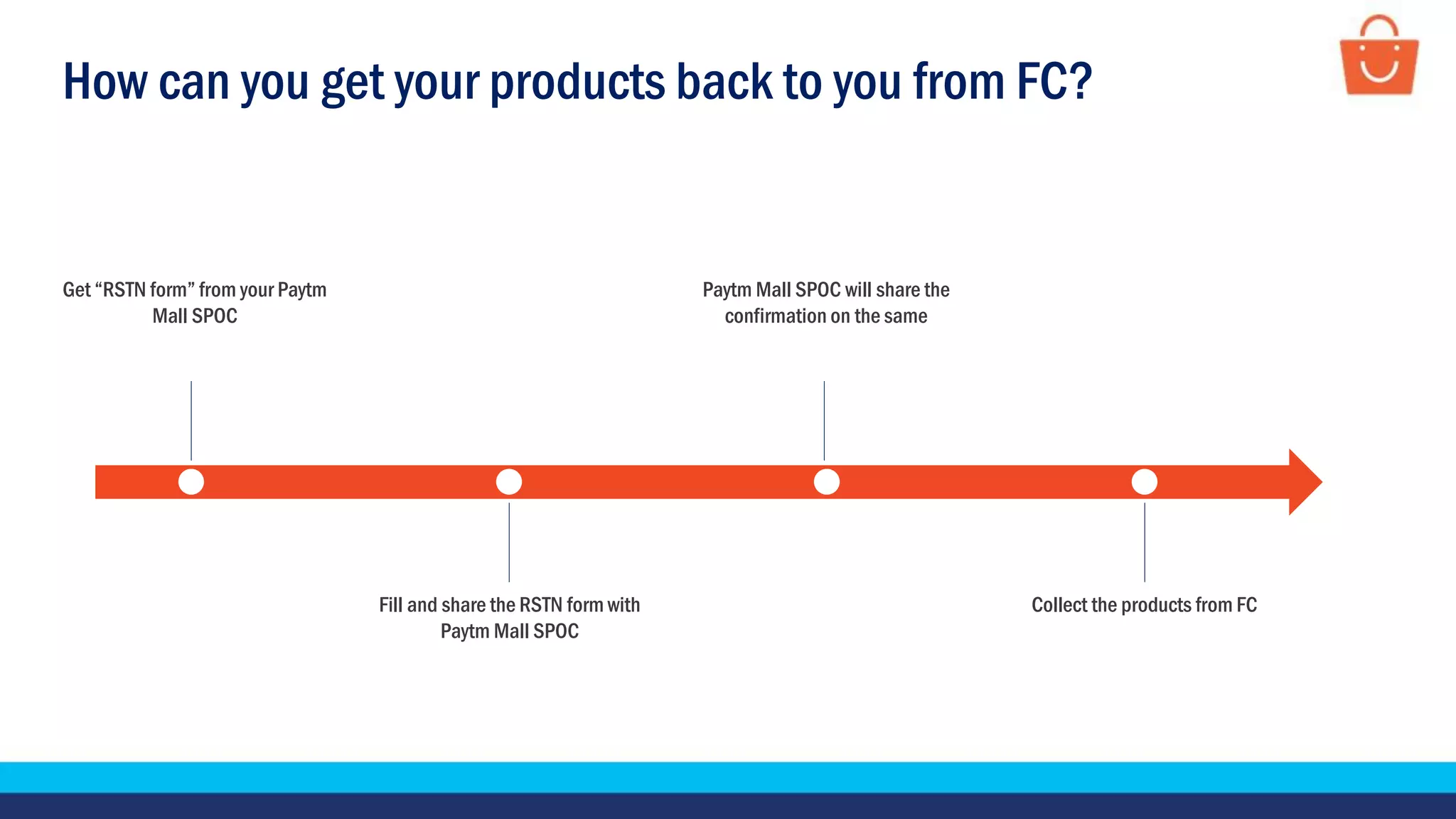 How can you get your products back to you from FC?

Get “RSTN form” from your Paytm Mall SPOC

Fill and share the RSTN form with Paytm Mall SPOC

Paytm Mall SPOC will share the confirmation on the same

Collect the products from FC